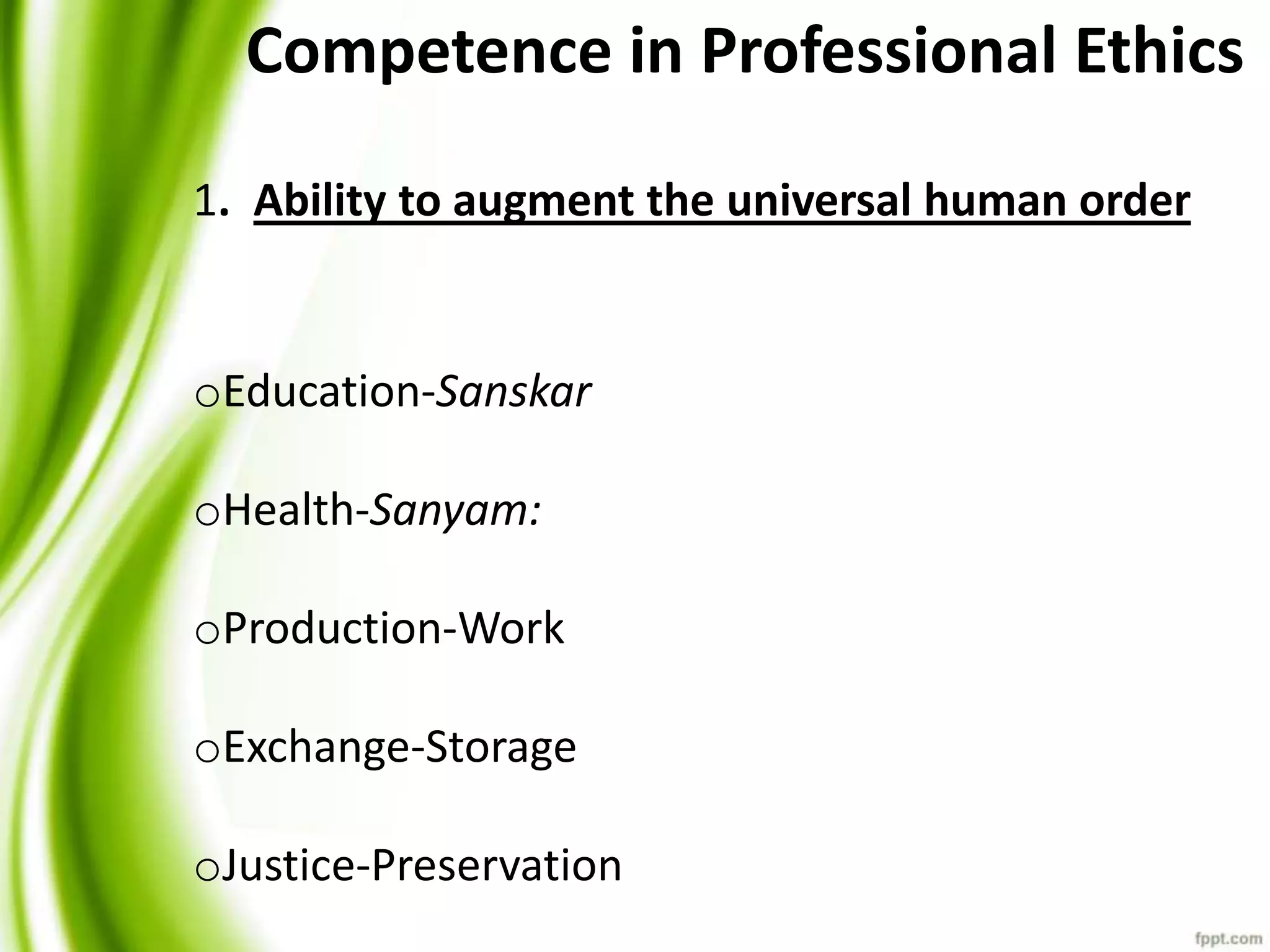 Competence in Professional Ethics

1. Ability to augment the universal human order

o Education-Sanskar

o Health-Sanyam:

o Production-Work

o Exchange-Storage

o Justice-Preservation

fppt.com